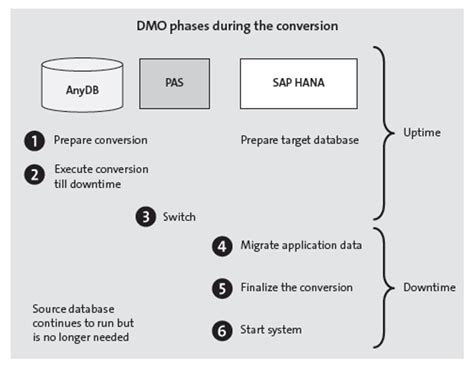 DMO phases during the conversion

AnyDB

PAS

SAP HANA

1 Prepare conversion

Prepare target database

Uptime

2 Execute conversion till downtime

3 Switch

4 Migrate application data

5 Finalize the conversion

Downtime

Source database continues to run but is no longer needed

6 Start system